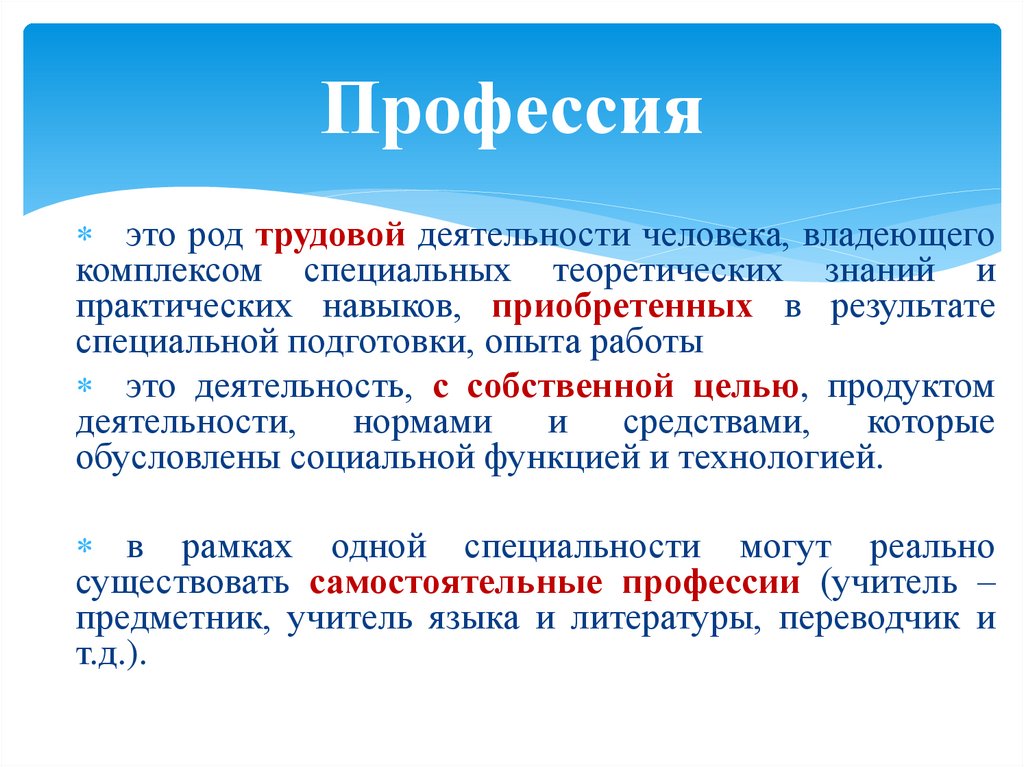 Профессия

* это род трудовой деятельности человека, владеющего комплексом специальных теоретических знаний и практических навыков, приобретенных в результате специальной подготовки, опыта работы

* это деятельность, с собственной целью, продуктом деятельности, нормами и средствами, которые обусловлены социальной функцией и технологией.

* в рамках одной специальности могут реально существовать самостоятельные профессии (учитель – предметник, учитель языка и литературы, переводчик и т.д.).